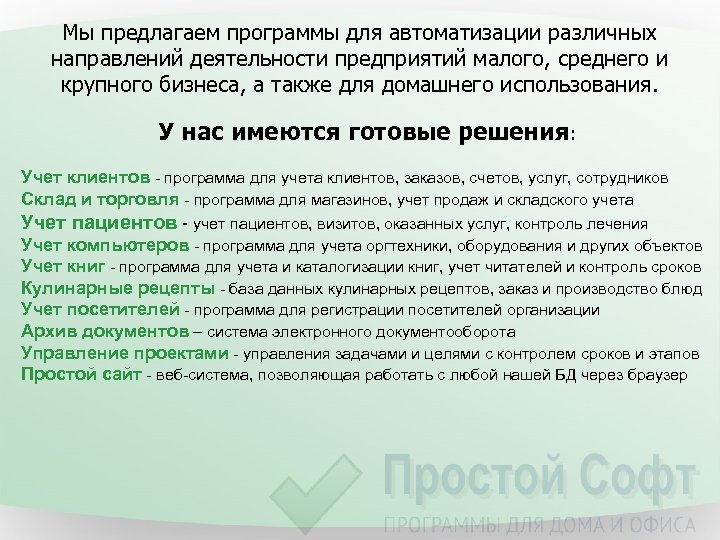 Мы предлагаем программы для автоматизации различных направлений деятельности предприятий малого, среднего и крупного бизнеса, а также для домашнего использования.

У нас имеются готовые решения:

Учет клиентов - программа для учета клиентов, заказов, счетов, услуг, сотрудников
Склад и торговля - программа для магазинов, учет продаж и складского учета
Учет пациентов - учет пациентов, визитов, оказанных услуг, контроль лечения
Учет компьютеров - программа для учета оргтехники, оборудования и других объектов
Учет книг - программа для учета и каталогизации книг, учет читателей и контроль сроков
Кулинарные рецепты - база данных кулинарных рецептов, заказ и производство блюд
Учет посетителей - программа для регистрации посетителей организации
Архив документов – система электронного документооборота
Управление проектами - управления задачами и целями с контролем сроков и этапов
Простой сайт - веб-система, позволяющая работать с любой нашей БД через браузер

Простой Софт
ПРОГРАММЫ ДЛЯ ДОМА И ОФИСА